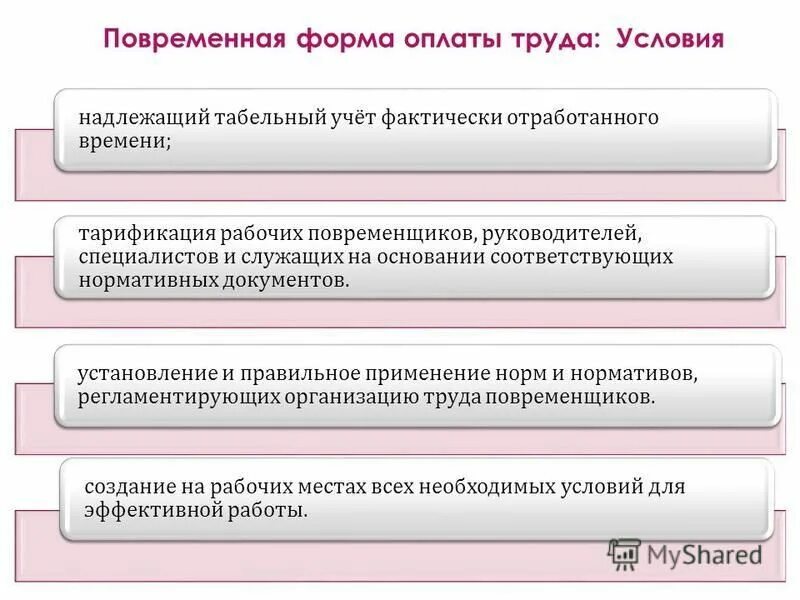 Повременная форма оплаты труда: Условия

надлежащий табельный учёт фактически отработанного времени;

тарификация рабочих повременщиков, руководителей, специалистов и служащих на основании соответствующих нормативных документов.

установление и правильное применение норм и нормативов, регламентирующих организацию труда повременщиков.

создание на рабочих местах всех необходимых условий для эффективной работы.

MyShared